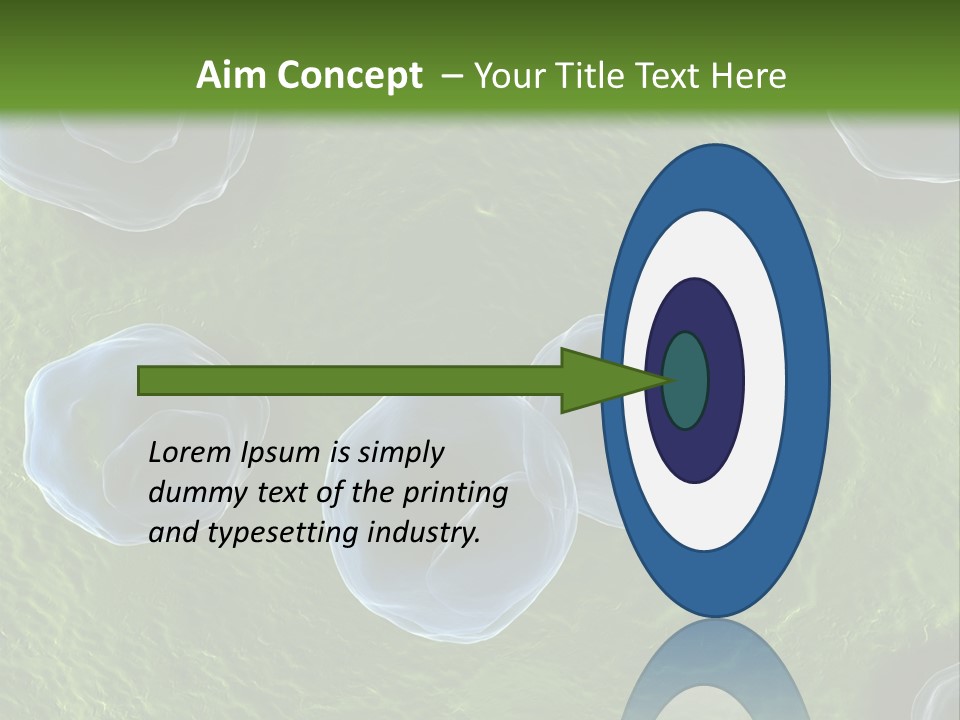 Aim Concept – Your Title Text Here

Lorem Ipsum is simply dummy text of the printing and typesetting industry.